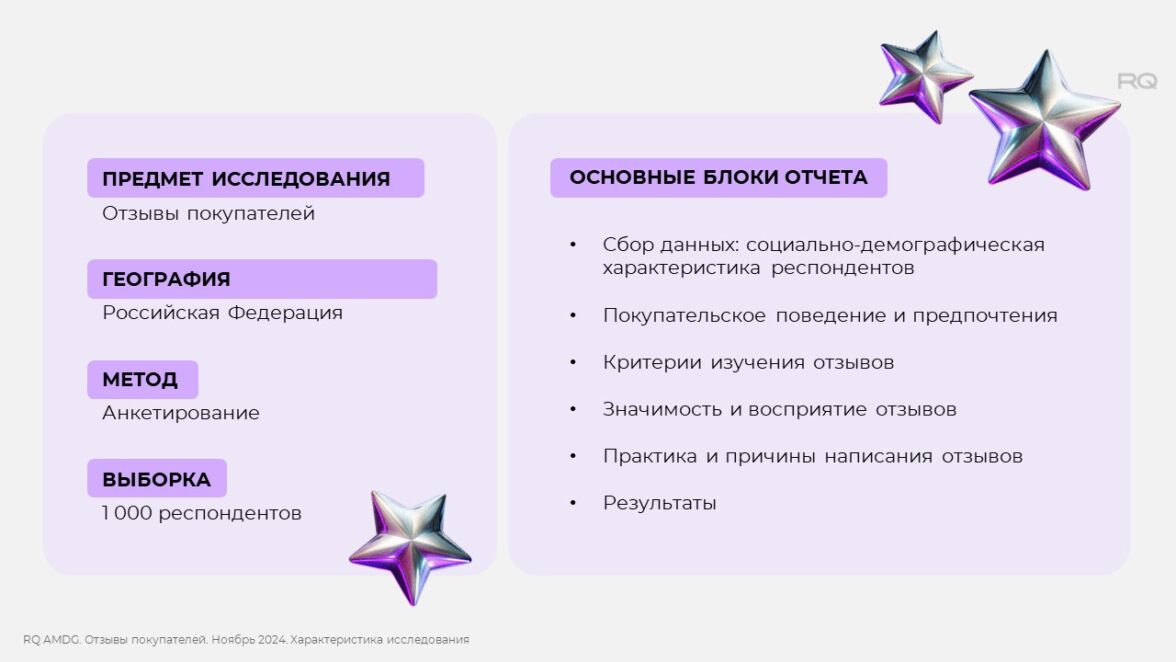 RQ

ПРЕДМЕТ ИССЛЕДОВАНИЯ
Отзывы покупателей

ГЕОГРАФИЯ
Российская Федерация

МЕТОД
Анкетирование

ВЫБОРКА
1 000 респондентов

ОСНОВНЫЕ БЛОКИ ОТЧЕТА

• Сбор данных: социально-демографическая характеристика респондентов
• Покупательское поведение и предпочтения
• Критерии изучения отзывов
• Значимость и восприятие отзывов
• Практика и причины написания отзывов
• Результаты

RQ AMDG. Отзывы покупателей. Ноябрь 2024. Характеристика исследования